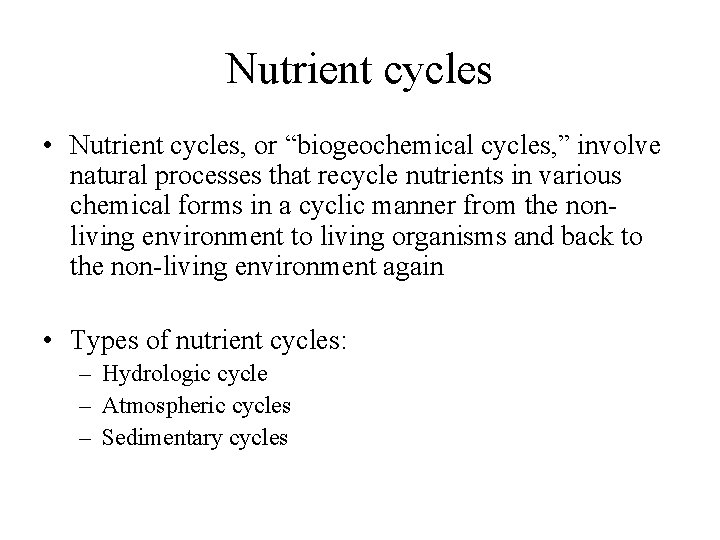 Nutrient cycles

• Nutrient cycles, or “biogeochemical cycles,” involve natural processes that recycle nutrients in various chemical forms in a cyclic manner from the non-living environment to living organisms and back to the non-living environment again

• Types of nutrient cycles:
– Hydrologic cycle
– Atmospheric cycles
– Sedimentary cycles